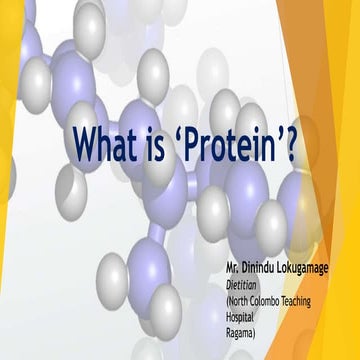 What is ‘Protein’?

Mr. Dinindu Lokugamage
Dietitian
(North Colombo Teaching Hospital
Ragama)